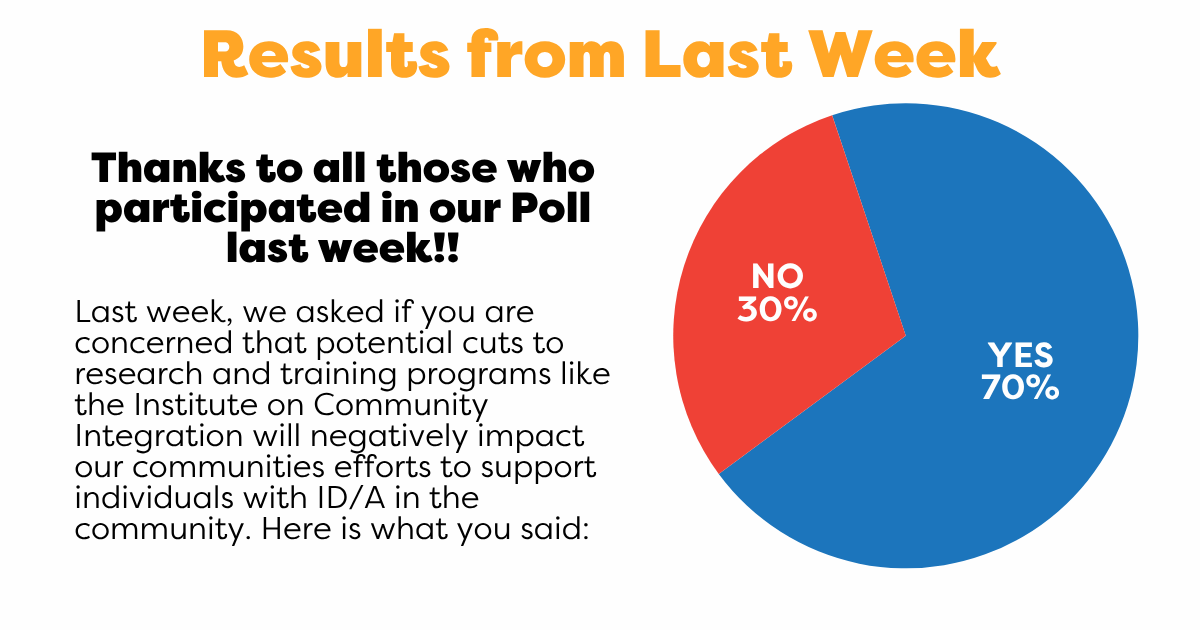 Results from Last Week

Thanks to all those who participated in our Poll last week!!

Last week, we asked if you are concerned that potential cuts to research and training programs like the Institute on Community Integration will negatively impact our communities efforts to support individuals with ID/A in the community. Here is what you said:

NO
30%

YES
70%